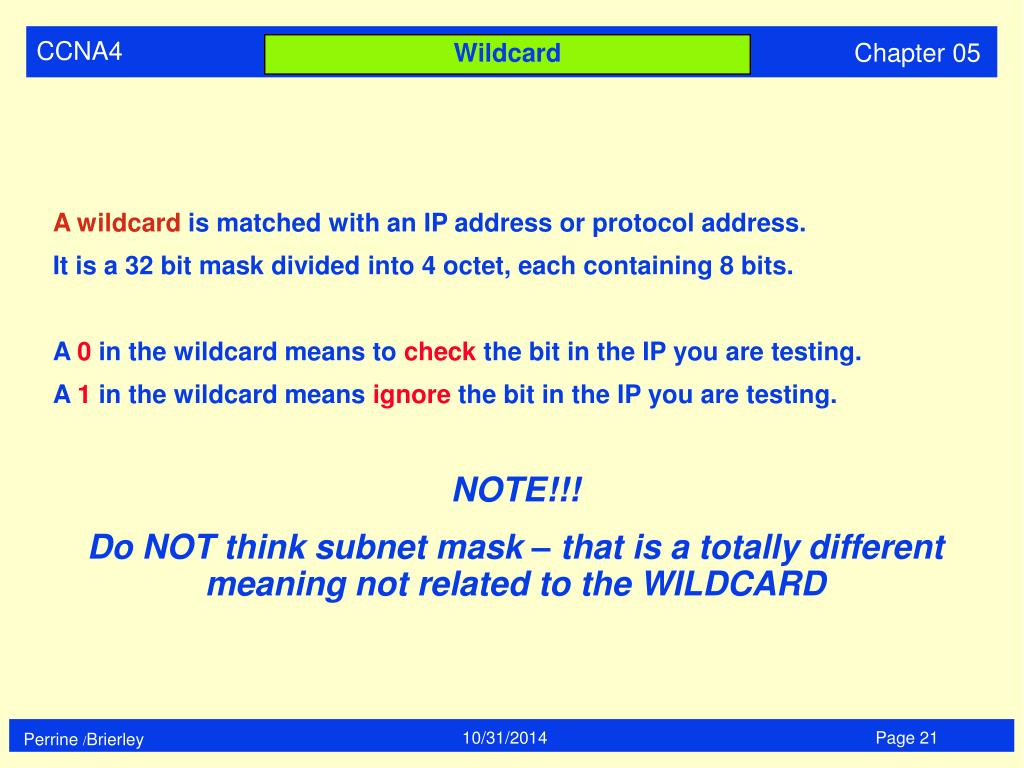 CCNA4

Wildcard

Chapter 05

A wildcard is matched with an IP address or protocol address.

It is a 32 bit mask divided into 4 octet, each containing 8 bits.

A 0 in the wildcard means to check the bit in the IP you are testing.

A 1 in the wildcard means ignore the bit in the IP you are testing.

NOTE!!!

Do NOT think subnet mask – that is a totally different meaning not related to the WILDCARD

Perrine /Brierley

10/31/2014

Page 21